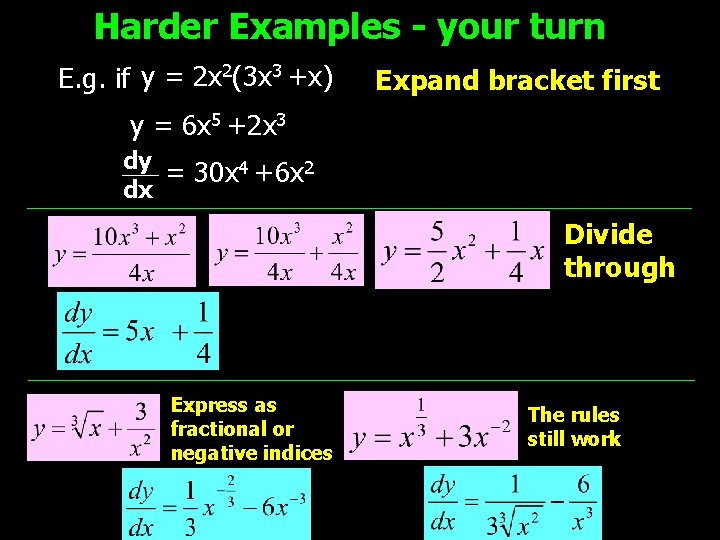 Harder Examples - your turn

E.g. if $y = 2x^2(3x^3 + x)$

Expand bracket first

$y = 6x^5 + 2x^3$

$\frac{dy}{dx} = 30x^4 + 6x^2$

$y = \frac{10x^3 + x^2}{4x}$

$y = \frac{10x^3}{4x} + \frac{x^2}{4x}$

$y = \frac{5}{2}x^2 + \frac{1}{4}x$

Divide through

$\frac{dy}{dx} = 5x + \frac{1}{4}$

$y = \sqrt[3]{x} + \frac{3}{x^2}$

Express as fractional or negative indices

$y = x^{\frac{1}{3}} + 3x^{-2}$

The rules still work

$\frac{dy}{dx} = \frac{1}{3}x^{-\frac{2}{3}} - 6x^{-3}$

$\frac{dy}{dx} = \frac{1}{3\sqrt[3]{x^2}} - \frac{6}{x^3}$